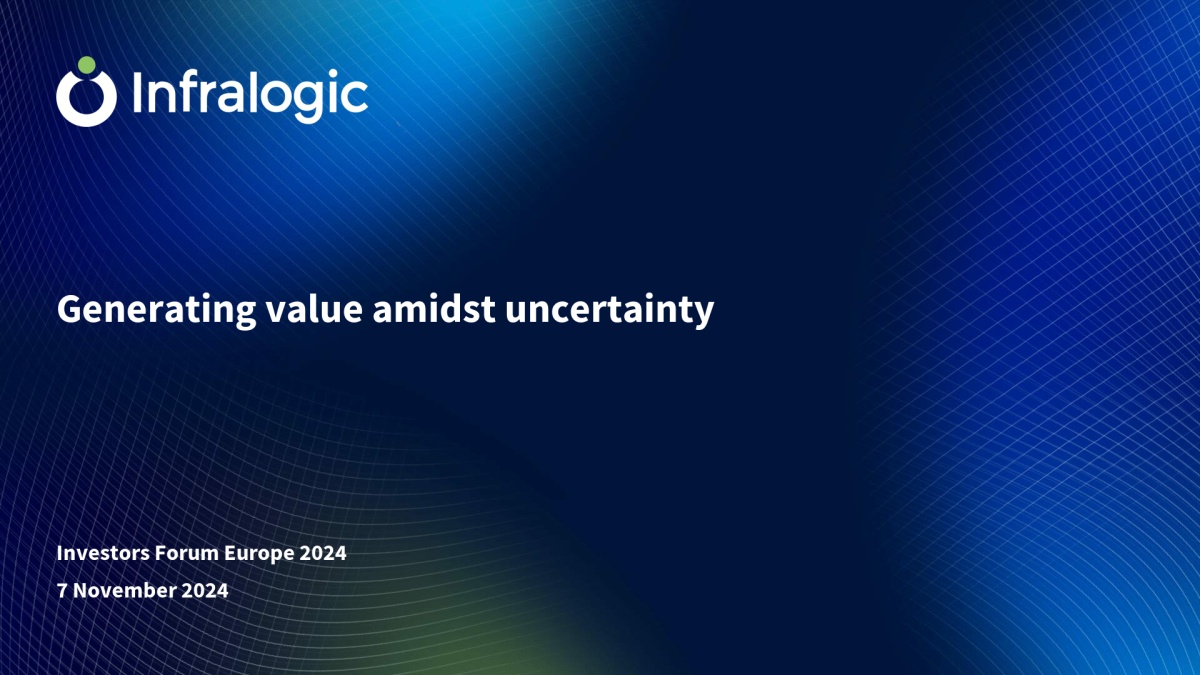 Infralogic

Generating value amidst uncertainty

Investors Forum Europe 2024

7 November 2024